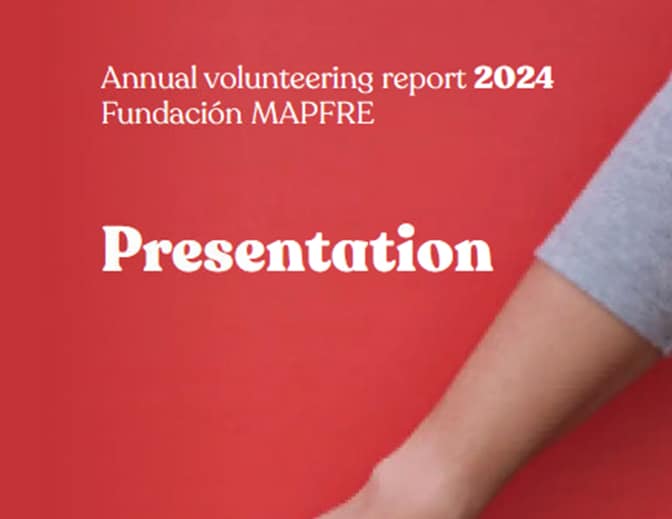 Annual volunteering report 2024
Fundación MAPFRE

Presentation